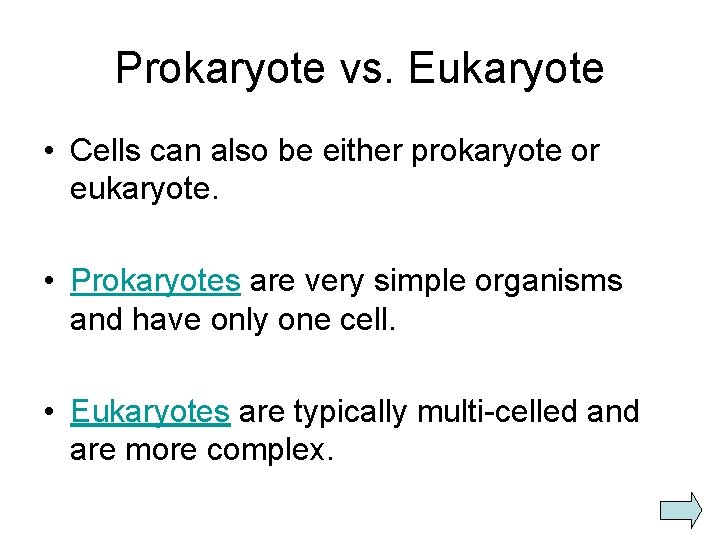 Prokaryote vs. Eukaryote

• Cells can also be either prokaryote or eukaryote.

• Prokaryotes are very simple organisms and have only one cell.

• Eukaryotes are typically multi-celled and are more complex.